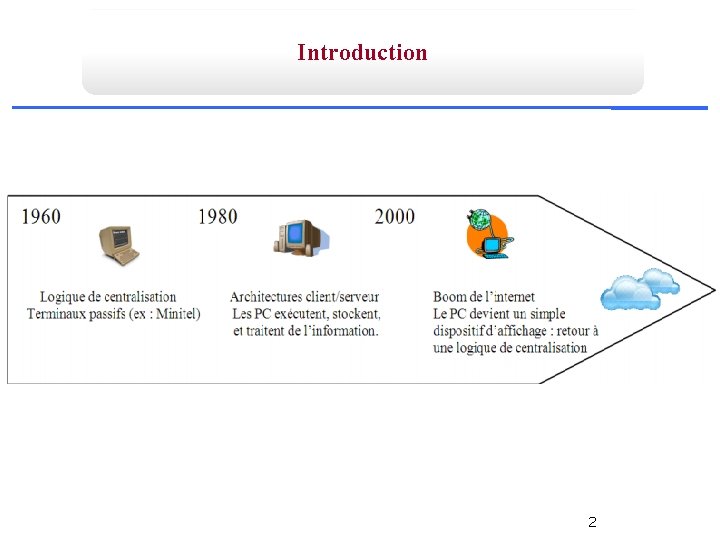 Introduction

1960

Logique de centralisation
Terminaux passifs (ex : Minitel)

1980

Architectures client/serveur
Les PC exécutent, stockent, et traitent de l'information.

2000

Boom de l'internet
Le PC devient un simple dispositif d'affichage : retour à une logique de centralisation

2